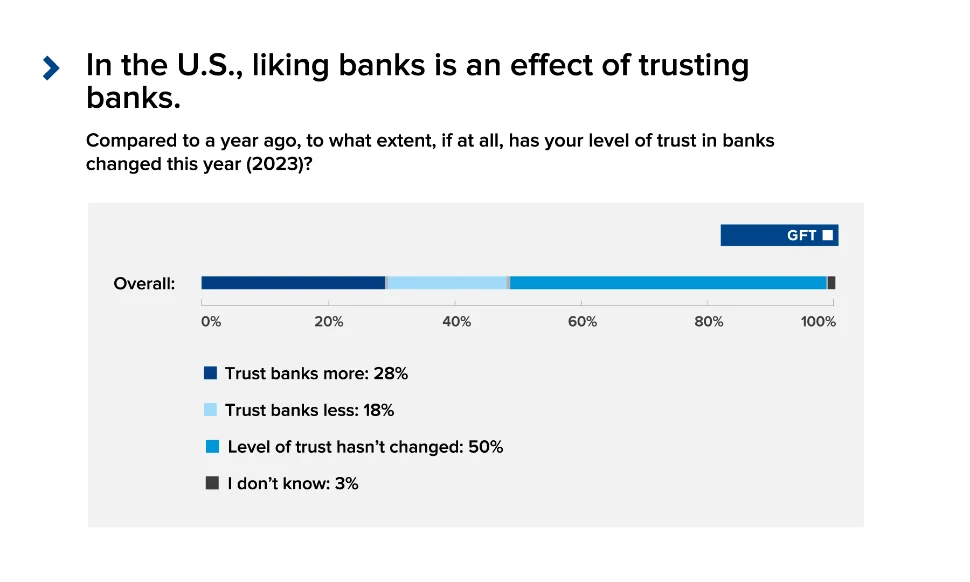 In the U.S., liking banks is an effect of trusting banks.

Compared to a year ago, to what extent, if at all, has your level of trust in banks changed this year (2023)?

GFT

Overall:

0%
20%
40%
60%
80%
100%

Trust banks more: 28%

Trust banks less: 18%

Level of trust hasn't changed: 50%

I don't know: 3%